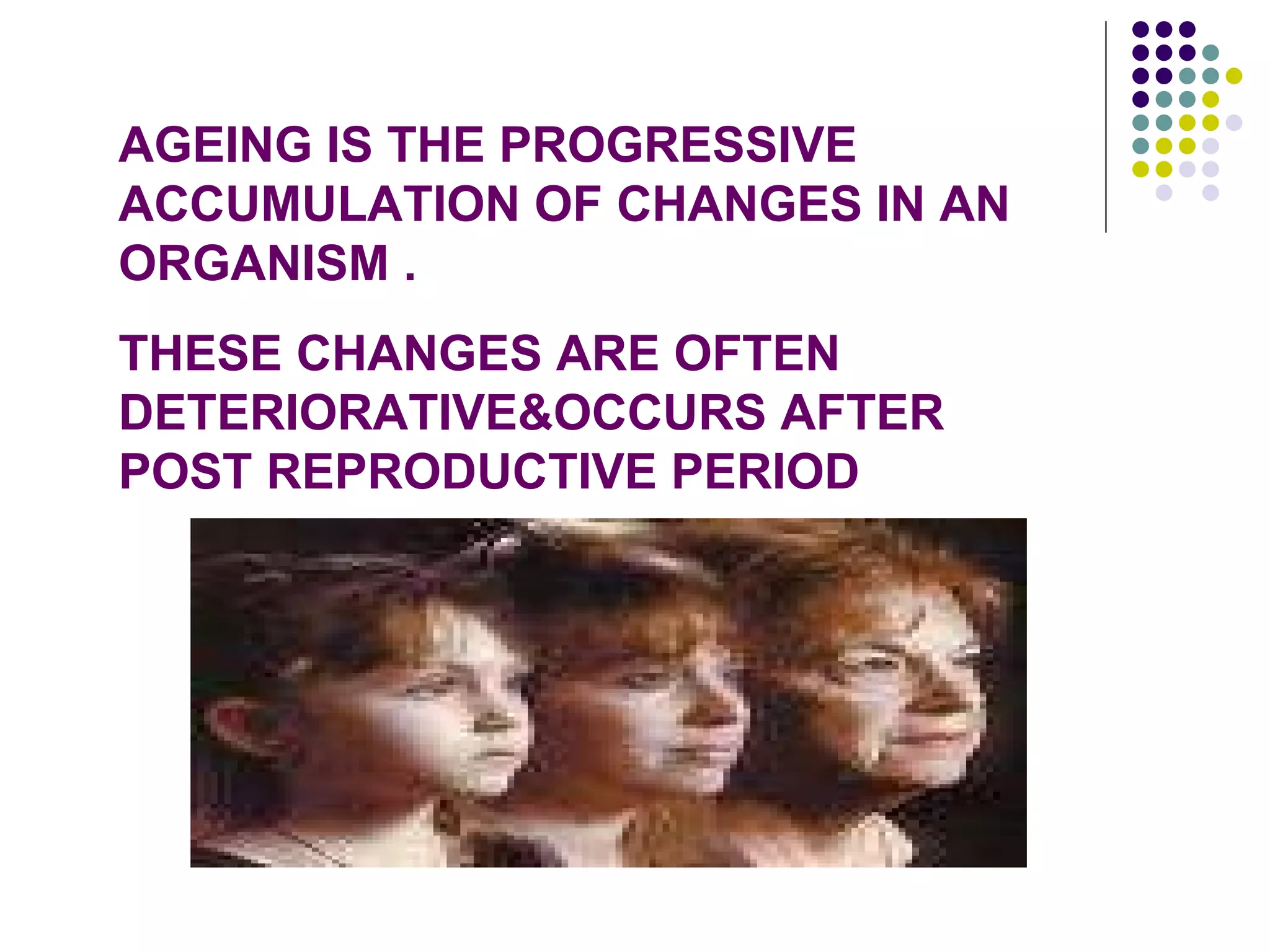 AGEING IS THE PROGRESSIVE ACCUMULATION OF CHANGES IN AN ORGANISM .

THESE CHANGES ARE OFTEN DETERIORATIVE&OCCURS AFTER POST REPRODUCTIVE PERIOD